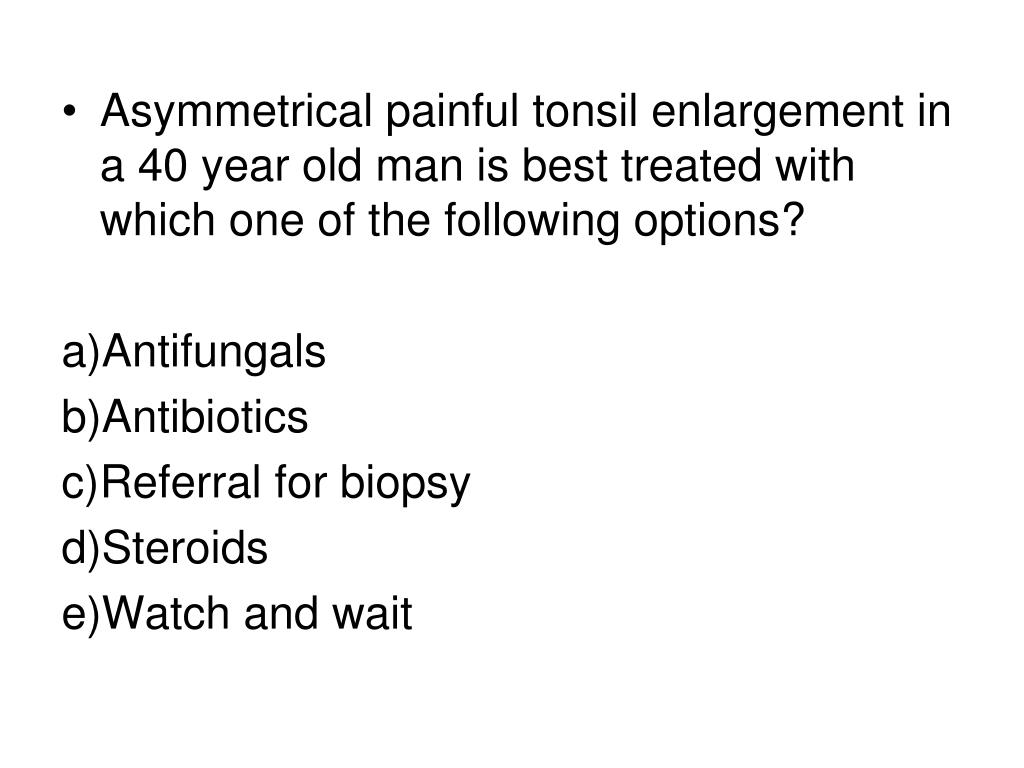 • Asymmetrical painful tonsil enlargement in a 40 year old man is best treated with which one of the following options?

a)Antifungals
b)Antibiotics
c)Referral for biopsy
d)Steroids
e)Watch and wait